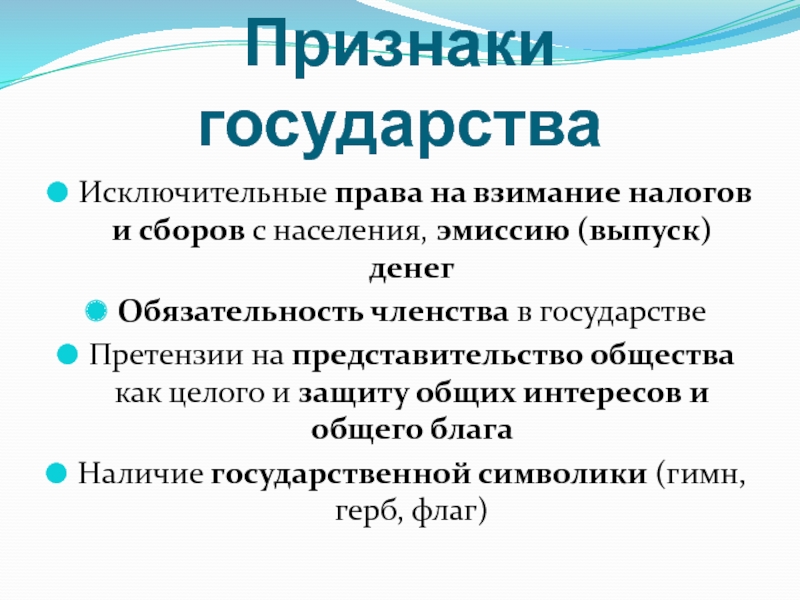 Признаки государства

Исключительные права на взимание налогов и сборов с населения, эмиссию (выпуск) денег

Обязательность членства в государстве

Претензии на представительство общества как целого и защиту общих интересов и общего блага

Наличие государственной символики (гимн, герб, флаг)